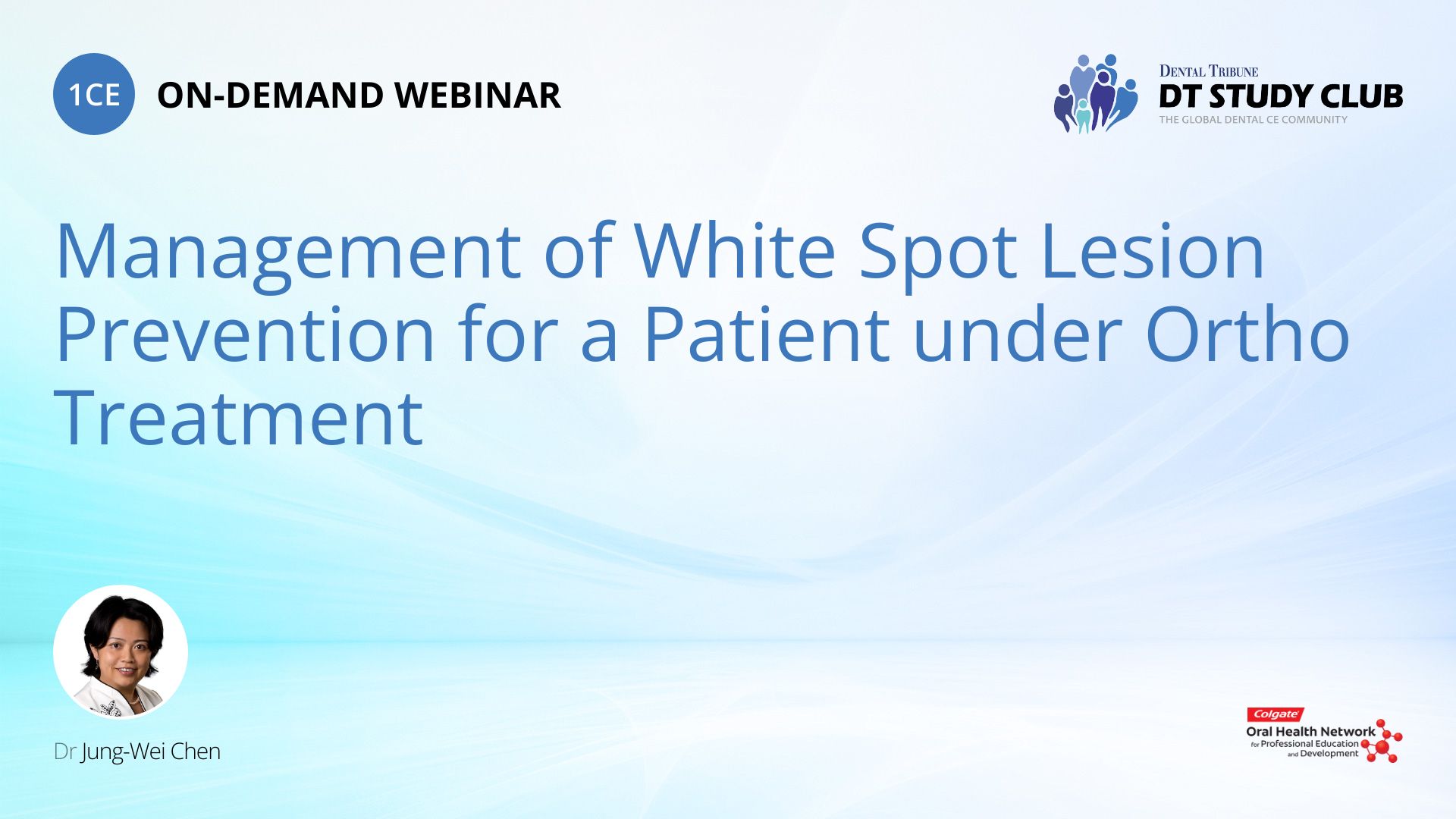 1CE ON-DEMAND WEBINAR

DENTAL TRIBUNE
DT STUDY CLUB
THE GLOBAL DENTAL CE COMMUNITY

Management of White Spot Lesion Prevention for a Patient under Ortho Treatment

Dr Jung-Wei Chen

Colgate
Oral Health Network
for Professional Education and Development